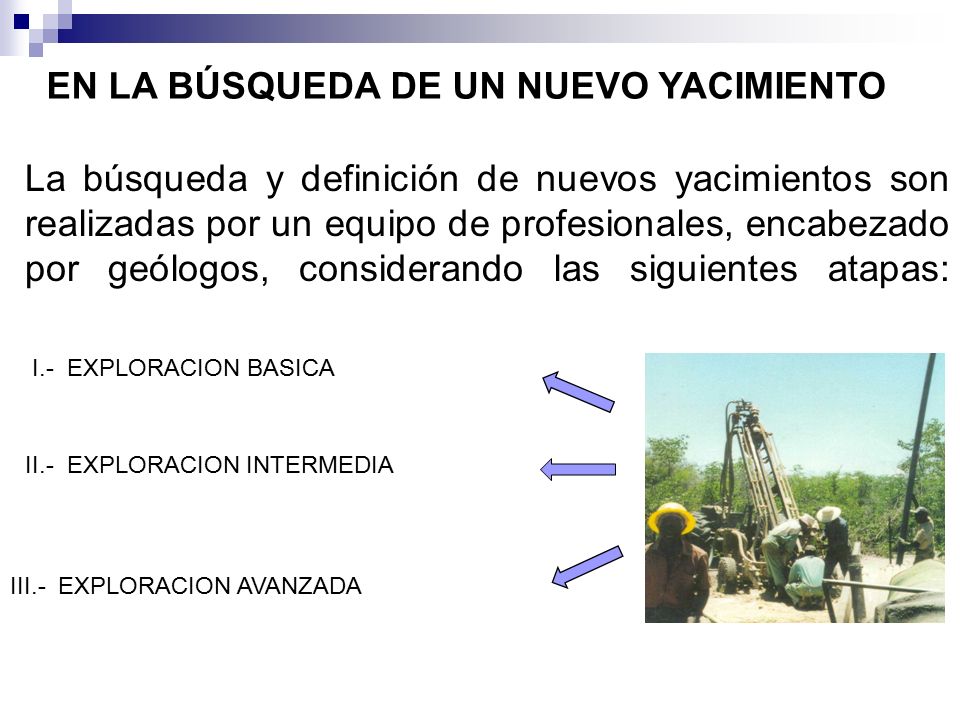 EN LA BÚSQUEDA DE UN NUEVO YACIMIENTO

La búsqueda y definición de nuevos yacimientos son realizadas por un equipo de profesionales, encabezado por geólogos, considerando las siguientes atapas:

I.- EXPLORACION BASICA

II.- EXPLORACION INTERMEDIA

III.- EXPLORACION AVANZADA